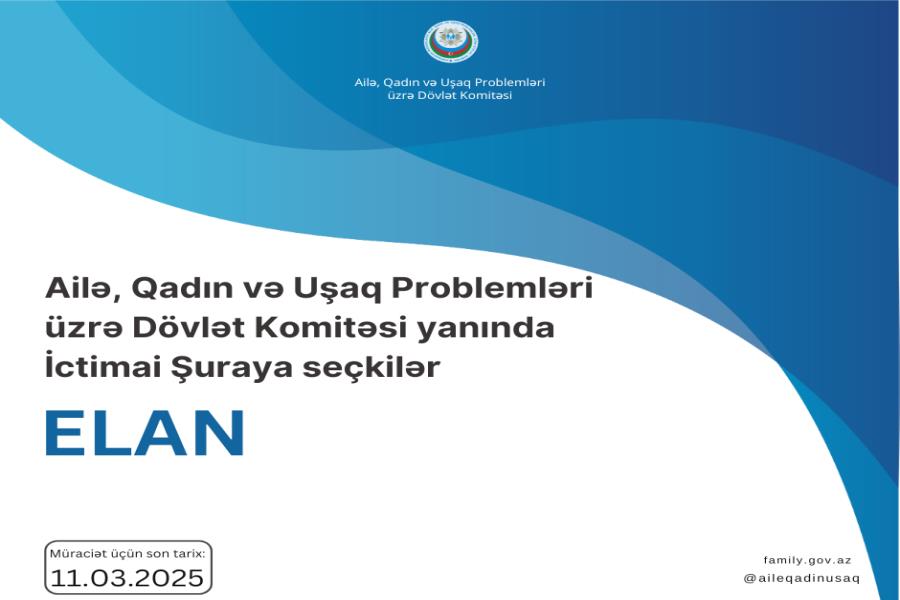 Ailə, Qadın və Uşaq Problemləri üzrə Dövlət Komitəsi

Ailə, Qadın və Uşaq Problemləri üzrə Dövlət Komitəsi yanında İctimai Şuraya seçkilər

ELAN

Müraciət üçün son tarix:
11.03.2025

family.gov.az
@aileqadinusaq